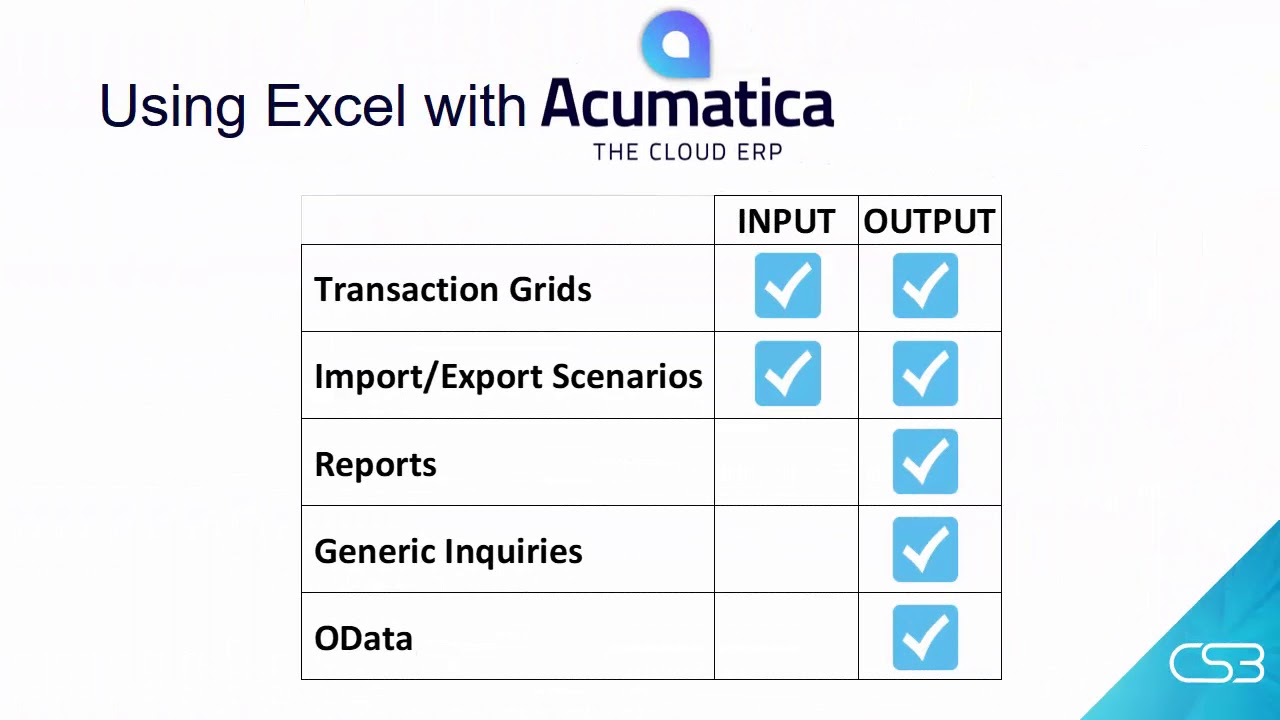 Using Excel with Acumatica
THE CLOUD ERP

| | INPUT | OUTPUT |
|---|---|---|
| Transaction Grids | ✓ | ✓ |
| Import/Export Scenarios | ✓ | ✓ |
| Reports | | ✓ |
| Generic Inquiries | | ✓ |
| OData | | ✓ |

CSB